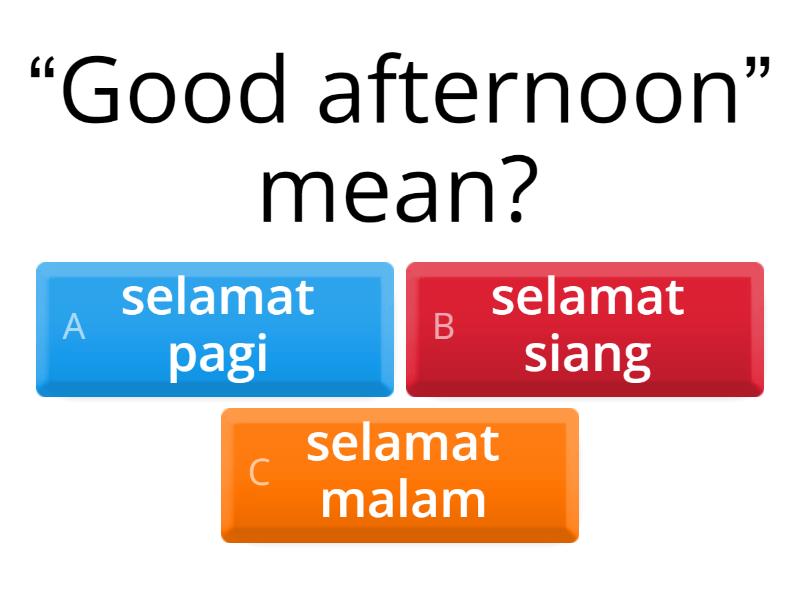 “Good afternoon” mean?

A selamat pagi

B selamat siang

C selamat malam